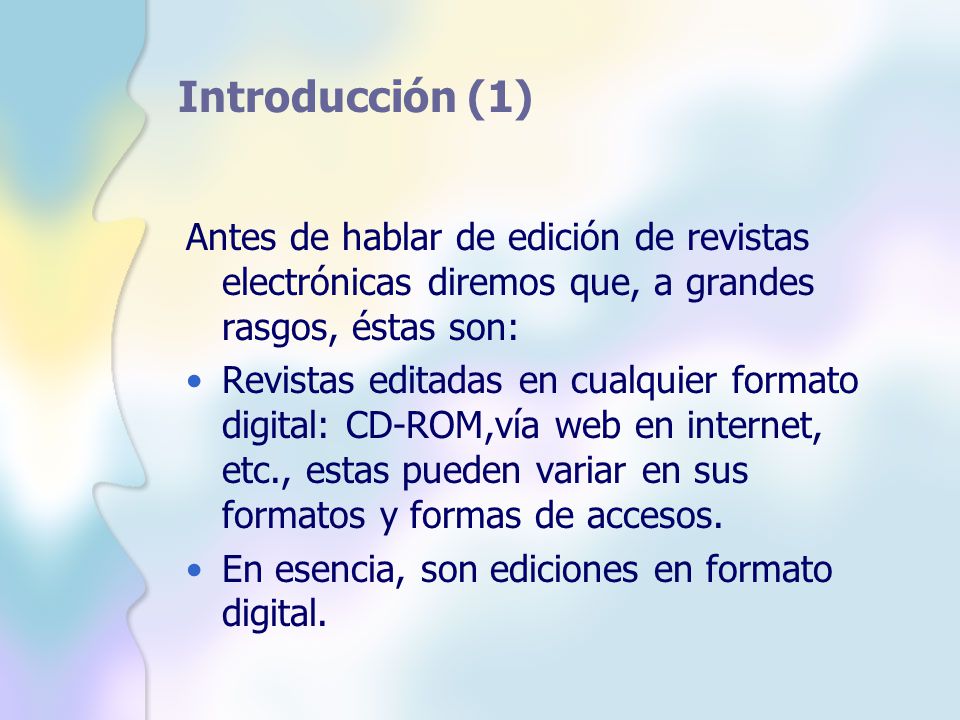 Introducción (1)

Antes de hablar de edición de revistas electrónicas diremos que, a grandes rasgos, éstas son:

• Revistas editadas en cualquier formato digital: CD-ROM,vía web en internet, etc., estas pueden variar en sus formatos y formas de accesos.

• En esencia, son ediciones en formato digital.